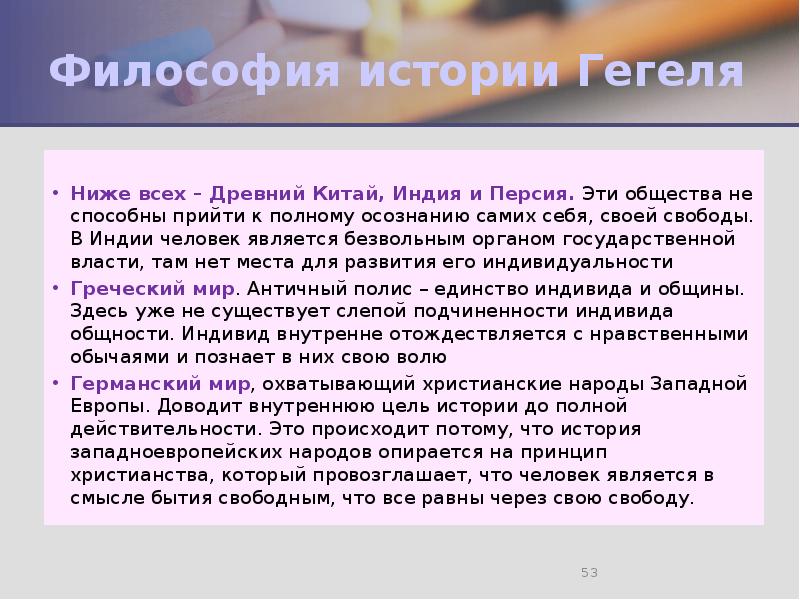 Философия истории Гегеля

• Ниже всех – Древний Китай, Индия и Персия. Эти общества не способны прийти к полному осознанию самих себя, своей свободы. В Индии человек является безвольным органом государственной власти, там нет места для развития его индивидуальности
• Греческий мир. Античный полис – единство индивида и общины. Здесь уже не существует слепой подчиненности индивида общности. Индивид внутренне отождествляется с нравственными обычаями и познает в них свою волю
• Германский мир, охватывающий христианские народы Западной Европы. Доводит внутреннюю цель истории до полной действительности. Это происходит потому, что история западноевропейских народов опирается на принцип христианства, который провозглашает, что человек является в смысле бытия свободным, что все равны через свою свободу.

53